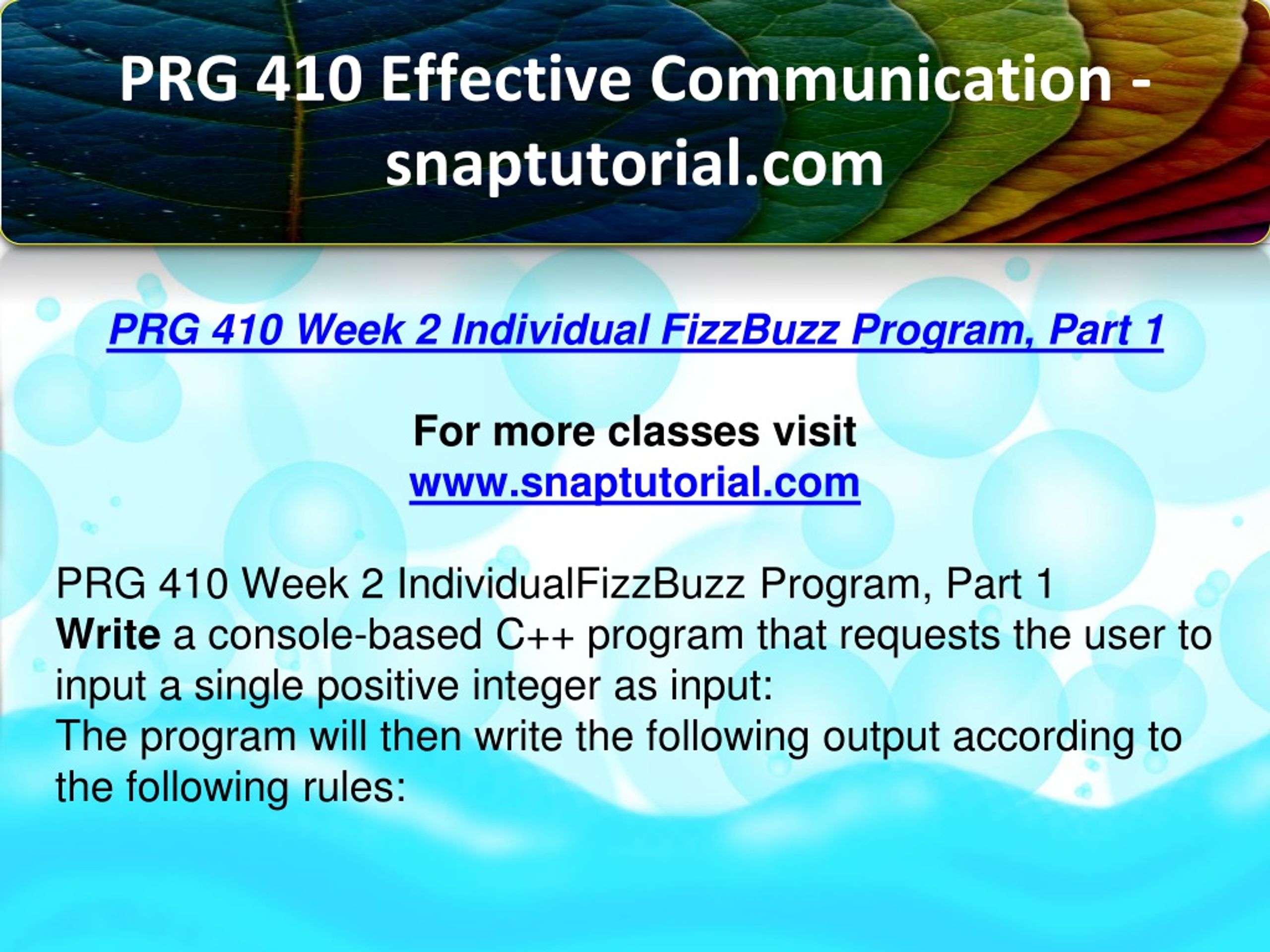 PRG 410 Effective Communication - snaptutorial.com

PRG 410 Week 2 Individual FizzBuzz Program, Part 1

For more classes visit
www.snaptutorial.com

PRG 410 Week 2 IndividualFizzBuzz Program, Part 1
Write a console-based C++ program that requests the user to input a single positive integer as input:
The program will then write the following output according to the following rules: